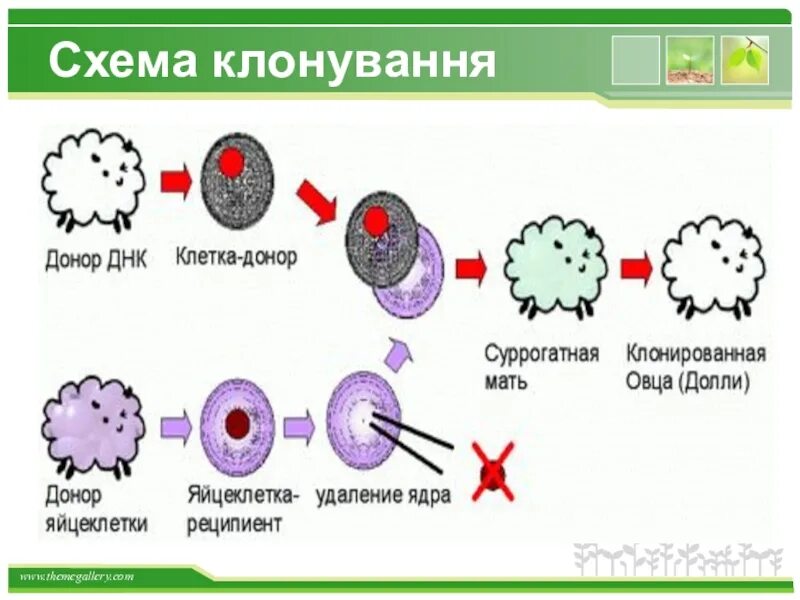 Схема клонування

Донор ДНК

Клетка-донор

Суррогатная мать

Клонированная Овца (Долли)

Донор яйцеклетки

Яйцеклетка-реципиент

удаление ядра

www.themegallery.com